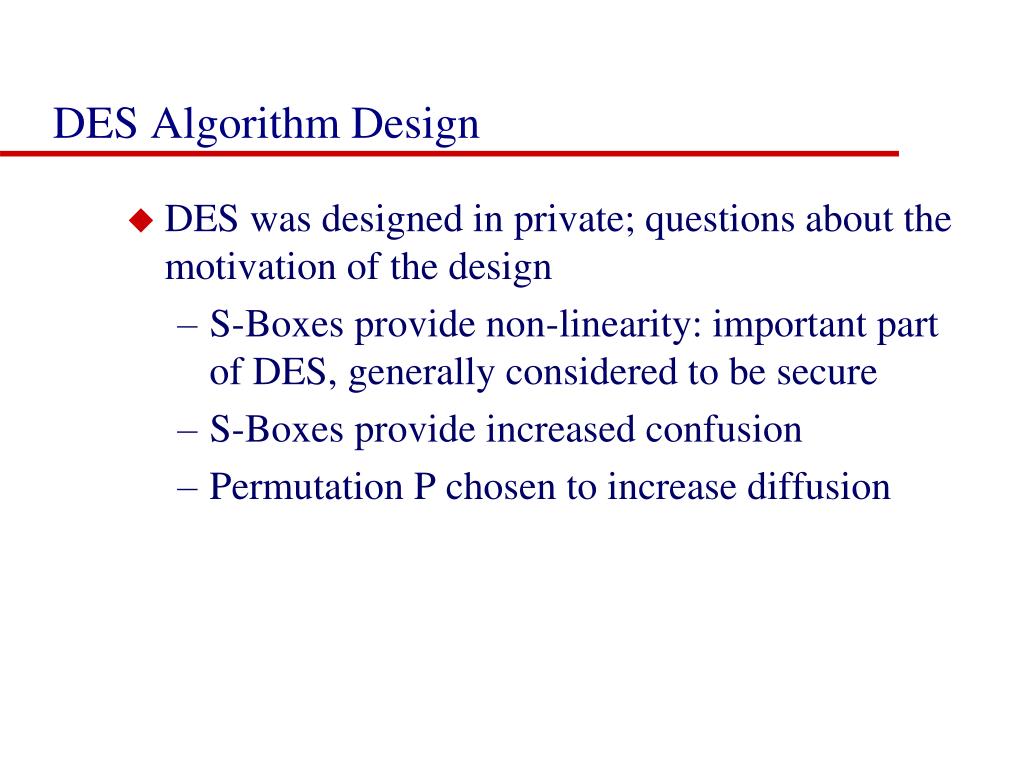 DES Algorithm Design

◆ DES was designed in private; questions about the motivation of the design
– S-Boxes provide non-linearity: important part of DES, generally considered to be secure
– S-Boxes provide increased confusion
– Permutation P chosen to increase diffusion